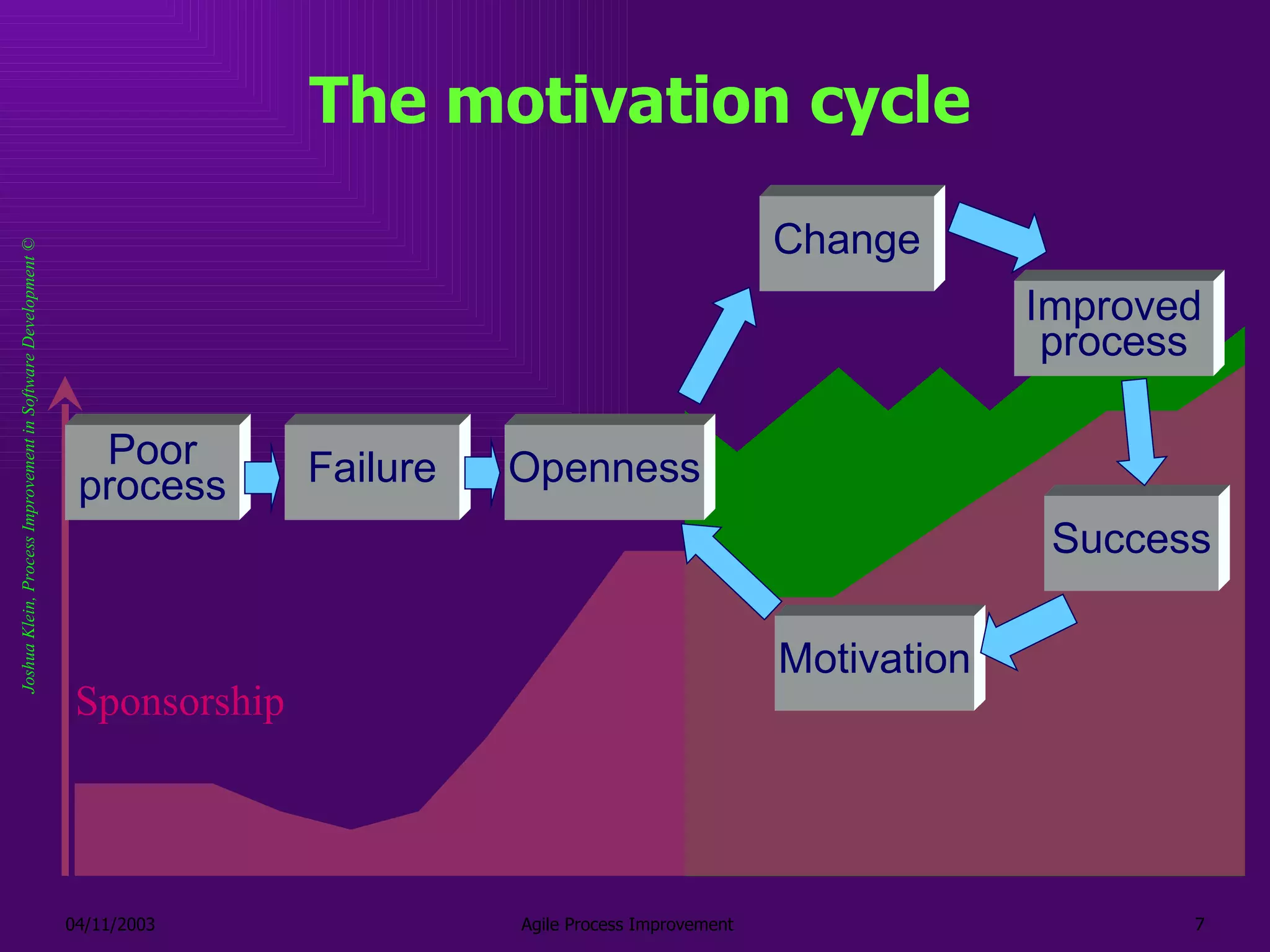 The motivation cycle

Joshua Klein, Process Improvement in Software Development ©

Poor process

Failure

Openness

Change

Improved process

Success

Motivation

Sponsorship

04/11/2003

Agile Process Improvement

7